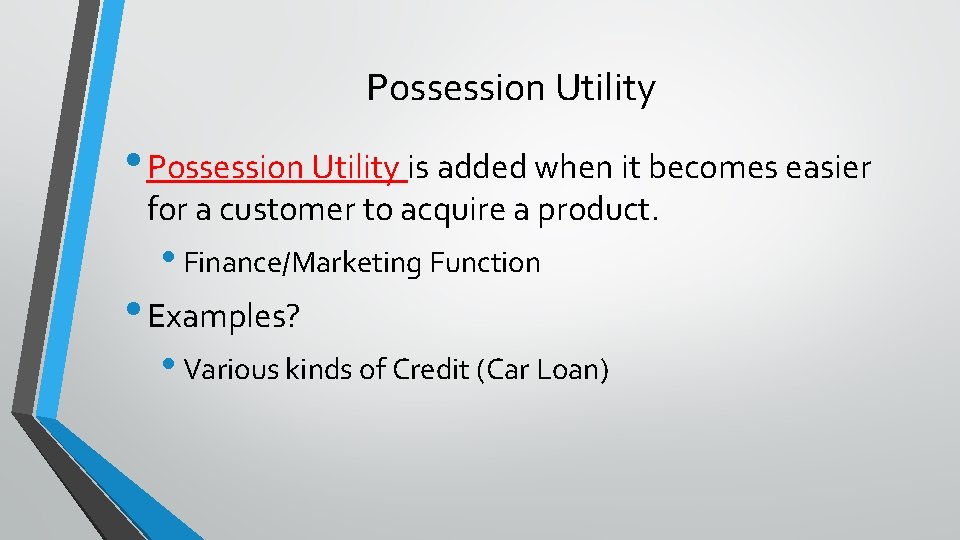 Possession Utility

• Possession Utility is added when it becomes easier for a customer to acquire a product.

• Finance/Marketing Function

• Examples?

• Various kinds of Credit (Car Loan)